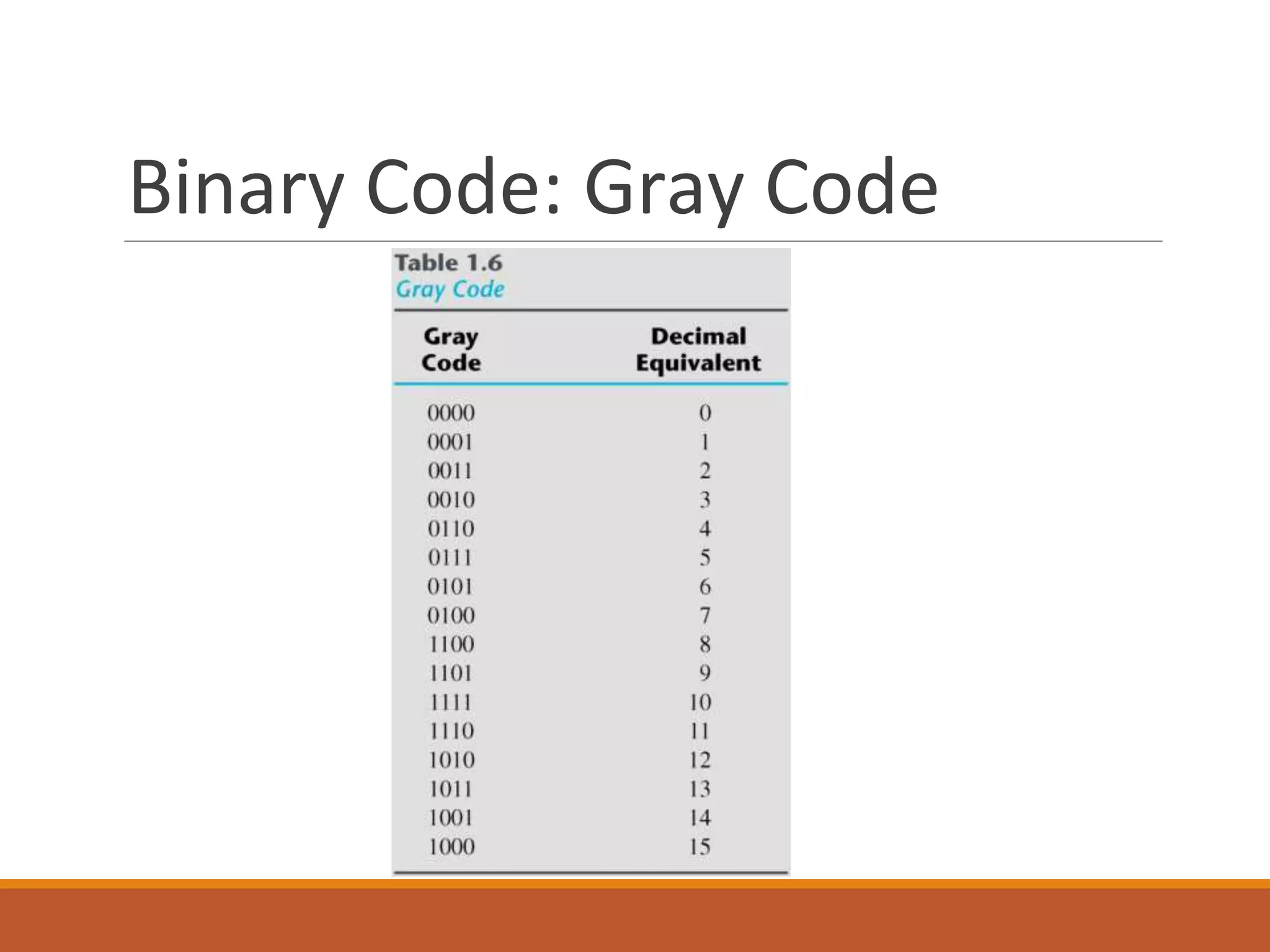 Binary Code: Gray Code

Table 1.6
Gray Code

| Gray Code | Decimal Equivalent |
|---|---|
| 0000 | 0 |
| 0001 | 1 |
| 0011 | 2 |
| 0010 | 3 |
| 0110 | 4 |
| 0111 | 5 |
| 0101 | 6 |
| 0100 | 7 |
| 1100 | 8 |
| 1101 | 9 |
| 1111 | 10 |
| 1110 | 11 |
| 1010 | 12 |
| 1011 | 13 |
| 1001 | 14 |
| 1000 | 15 |